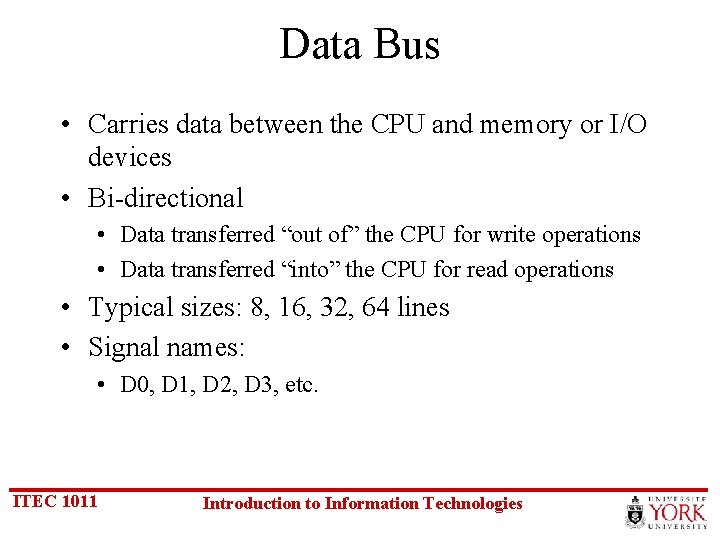 Data Bus

• Carries data between the CPU and memory or I/O devices
• Bi-directional
  • Data transferred "out of" the CPU for write operations
  • Data transferred "into" the CPU for read operations
• Typical sizes: 8, 16, 32, 64 lines
• Signal names:
  • D0, D1, D2, D3, etc.

ITEC 1011

Introduction to Information Technologies

UNIVERSITÉ YORK UNIVERSITY